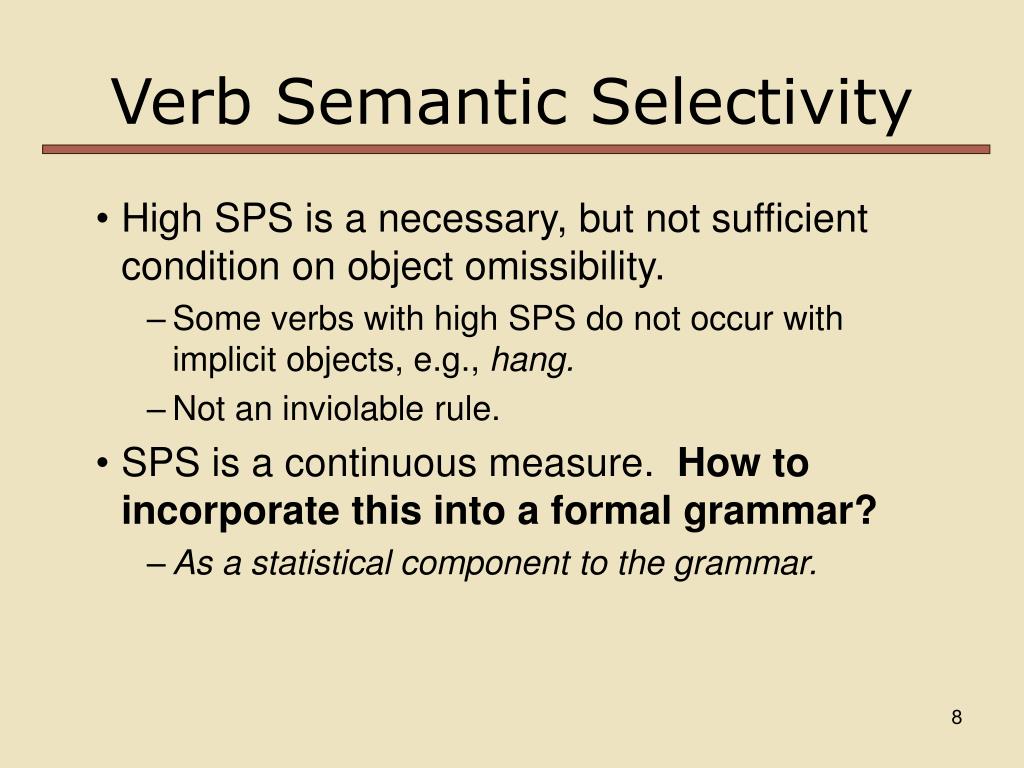 Verb Semantic Selectivity

• High SPS is a necessary, but not sufficient condition on object omissibility.
– Some verbs with high SPS do not occur with implicit objects, e.g., hang.
– Not an inviolable rule.
• SPS is a continuous measure. How to incorporate this into a formal grammar?
– As a statistical component to the grammar.

8